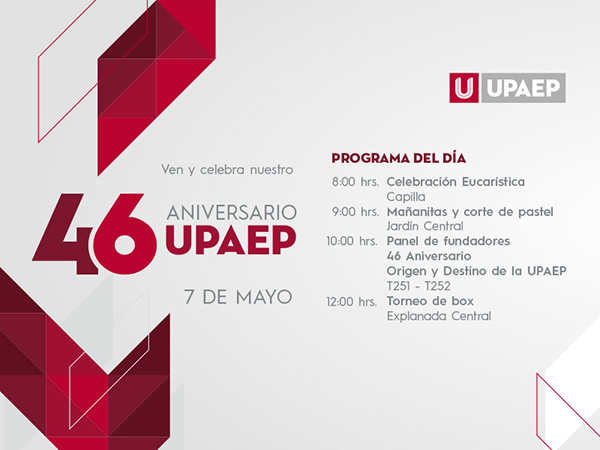 U UPAEP

Ven y celebra nuestro

46 ANIVERSARIO UPAEP

7 DE MAYO

PROGRAMA DEL DÍA

8:00 hrs. Celebración Eucarística
Capilla

9:00 hrs. Mañanitas y corte de pastel
Jardín Central

10:00 hrs. Panel de fundadores
46 Aniversario
Origen y Destino de la UPAEP
T251 - T252

12:00 hrs. Torneo de box
Explanada Central